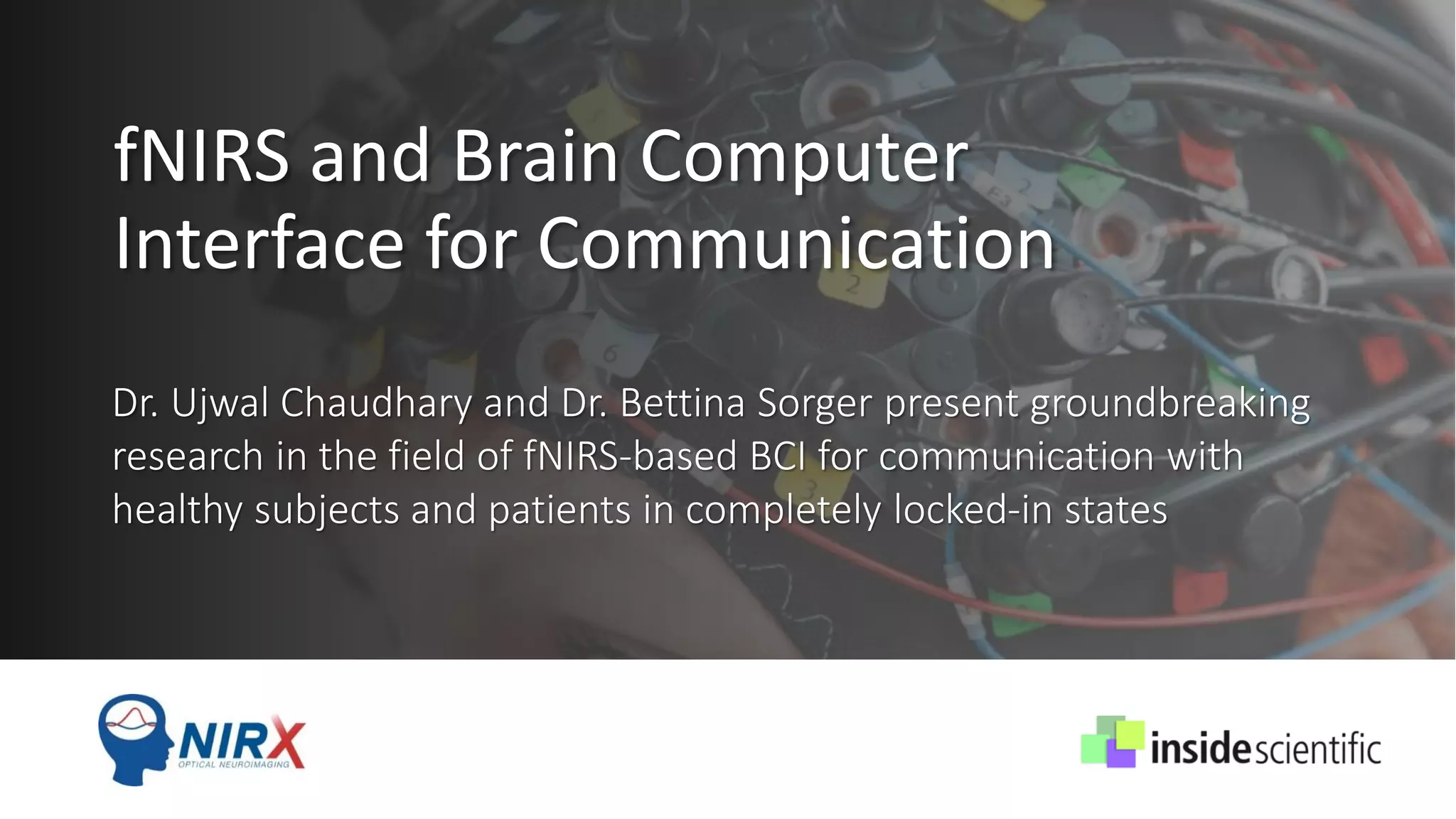 fNIRS and Brain Computer Interface for Communication

Dr. Ujwal Chaudhary and Dr. Bettina Sorger present groundbreaking research in the field of fNIRS-based BCI for communication with healthy subjects and patients in completely locked-in states

NIRX
OPTICAL NEUROIMAGING

insidescientific